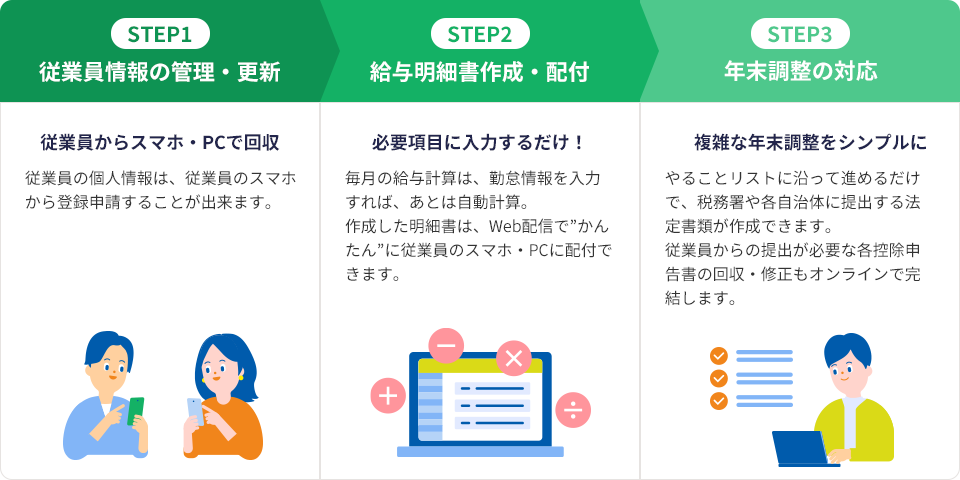 STEP1
従業員情報の管理・更新

従業員からスマホ・PCで回収

従業員の個人情報は、従業員のスマホから登録申請することが出来ます。

STEP2
給与明細書作成・配付

必要項目に入力するだけ！

毎月の給与計算は、勤怠情報を入力すれば、あとは自動計算。
作成した明細書は、Web配信で”かんたん”に従業員のスマホ・PCに配付できます。

STEP3
年末調整の対応

複雑な年末調整をシンプルに

やることリストに沿って進めるだけで、税務署や各自治体に提出する法定書類が作成できます。
従業員からの提出が必要な各控除申告書の回収・修正もオンラインで完結します。